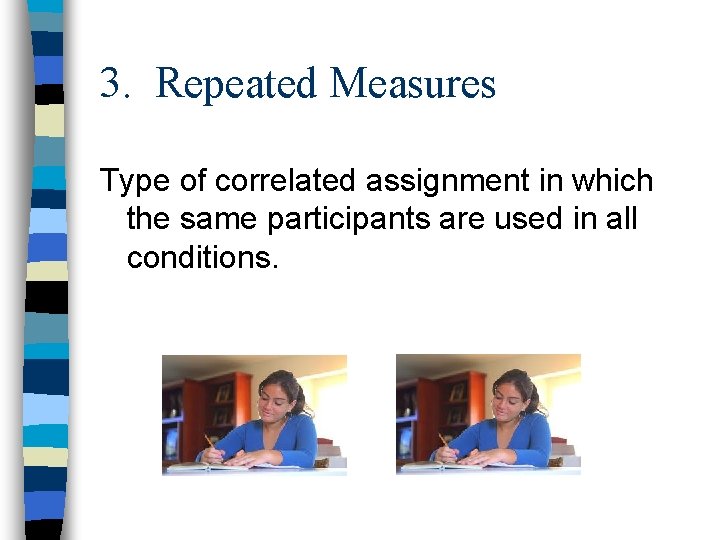 3. Repeated Measures

Type of correlated assignment in which the same participants are used in all conditions.